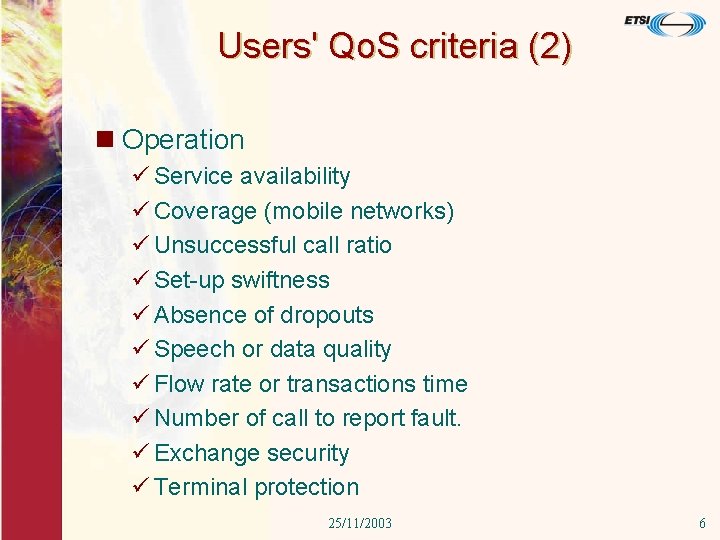 ETSI

Users' QoS criteria (2)

■ Operation
✓ Service availability
✓ Coverage (mobile networks)
✓ Unsuccessful call ratio
✓ Set-up swiftness
✓ Absence of dropouts
✓ Speech or data quality
✓ Flow rate or transactions time
✓ Number of call to report fault.
✓ Exchange security
✓ Terminal protection

25/11/2003

6